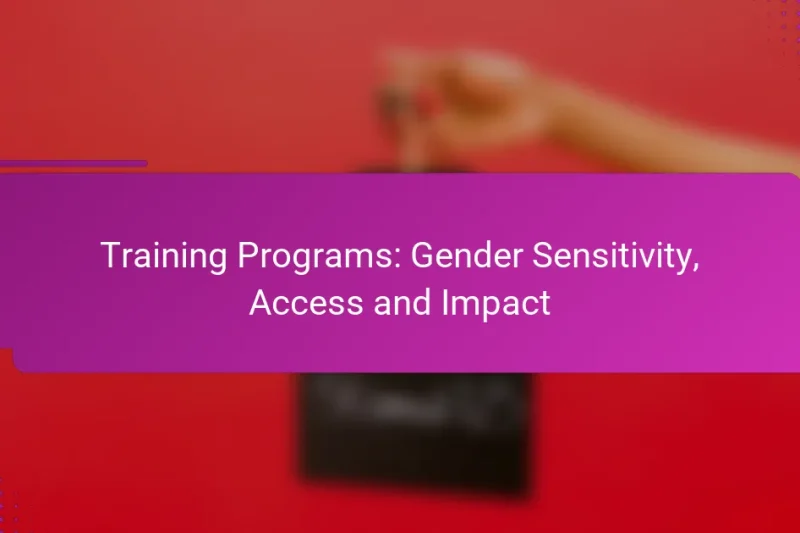 Training Programs: Gender Sensitivity, Access and Impact